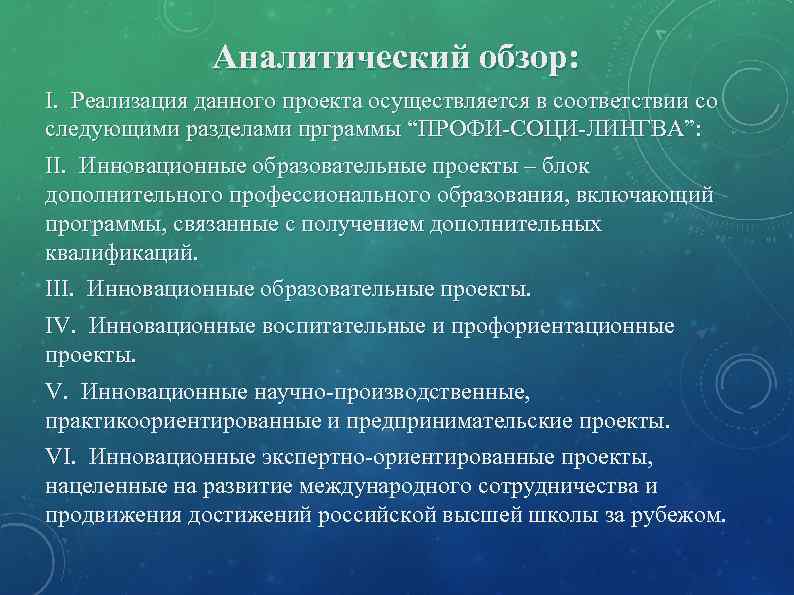 Аналитический обзор:

I. Реализация данного проекта осуществляется в соответствии со следующими разделами прграммы “ПРОФИ-СОЦИ-ЛИНГВА”:

II. Инновационные образовательные проекты – блок дополнительного профессионального образования, включающий программы, связанные с получением дополнительных квалификаций.

III. Инновационные образовательные проекты.

IV. Инновационные воспитательные и профориентационные проекты.

V. Инновационные научно-производственные, практикоориентированные и предпринимательские проекты.

VI. Инновационные экспертно-ориентированные проекты, нацеленные на развитие международного сотрудничества и продвижения достижений российской высшей школы за рубежом.